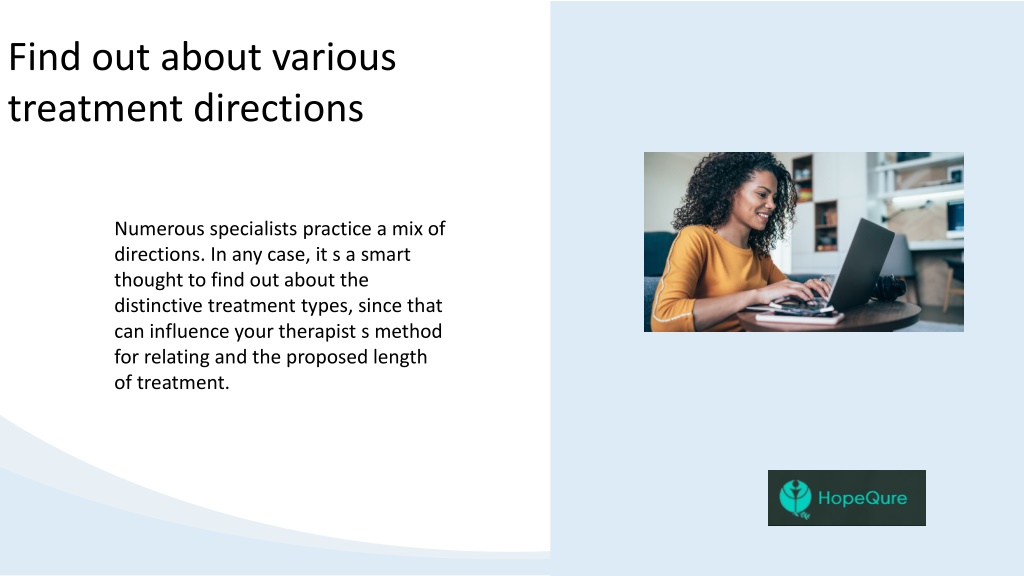 Find out about various treatment directions

Numerous specialists practice a mix of directions. In any case, it s a smart thought to find out about the distinctive treatment types, since that can influence your therapist s method for relating and the proposed length of treatment.

HopeQure